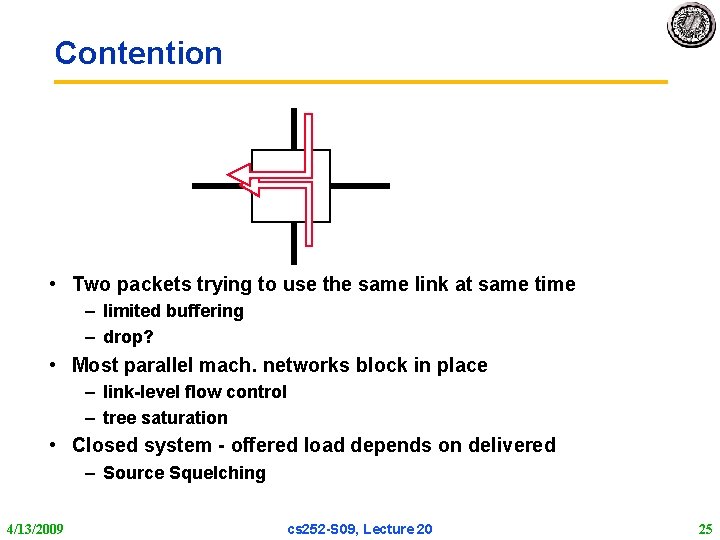 Contention

• Two packets trying to use the same link at same time
– limited buffering
– drop?
• Most parallel mach. networks block in place
– link-level flow control
– tree saturation
• Closed system - offered load depends on delivered
– Source Squelching

4/13/2009

cs252-S09, Lecture 20

25